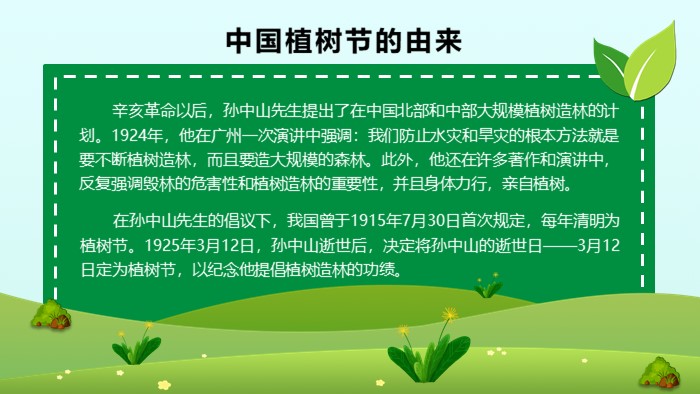 中国植树节的由来

辛亥革命以后，孙中山先生提出了在中国北部和中部大规模植树造林的计划。1924年，他在广州一次演讲中强调：我们防止水灾和旱灾的根本方法就是要不断植树造林，而且要造大规模的森林。此外，他还在许多著作和演讲中，反复强调毁林的危害性和植树造林的重要性，并且身体力行，亲自植树。

在孙中山先生的倡议下，我国曾于1915年7月30日首次规定，每年清明为植树节。1925年3月12日，孙中山逝世后，决定将孙中山的逝世日——3月12日定为植树节，以纪念他提倡植树造林的功绩。